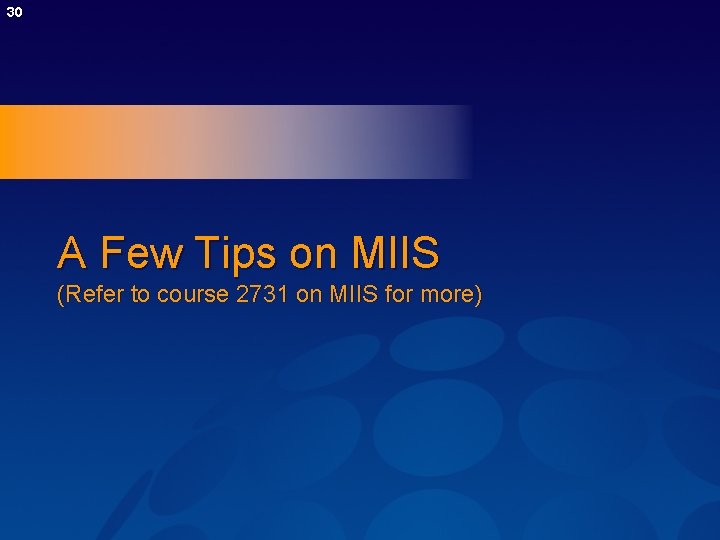 30

A Few Tips on MIIS
(Refer to course 2731 on MIIS for more)